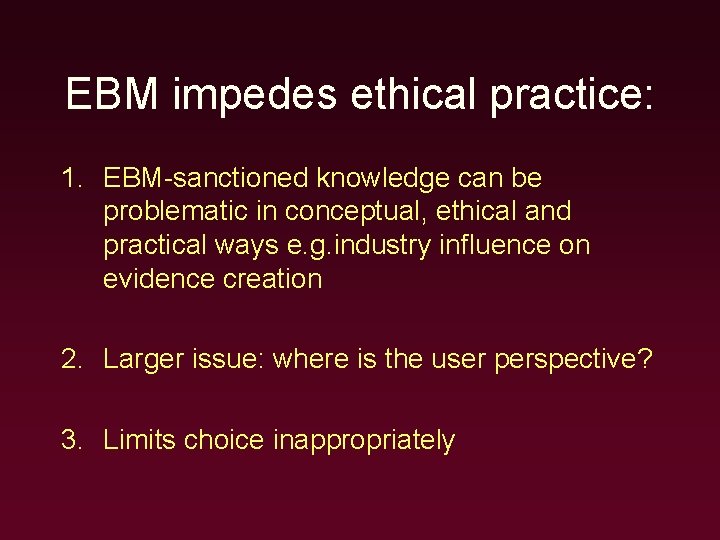 EBM impedes ethical practice:

1. EBM-sanctioned knowledge can be problematic in conceptual, ethical and practical ways e.g.industry influence on evidence creation

2. Larger issue: where is the user perspective?

3. Limits choice inappropriately